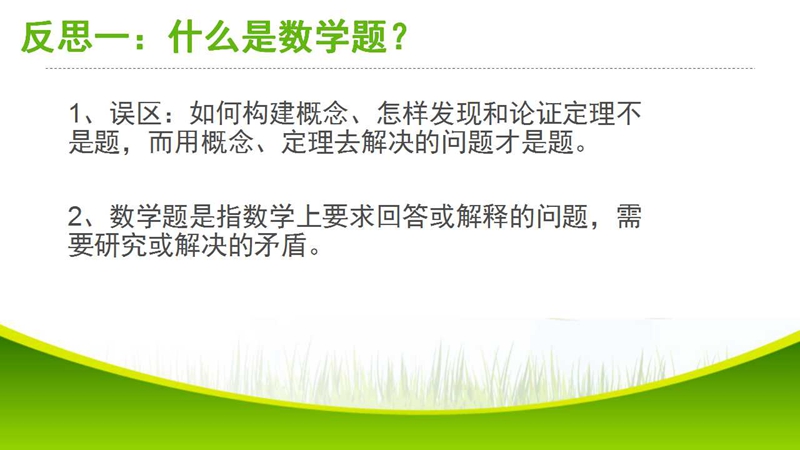 反思一：什么是数学题？

1、误区：如何构建概念、怎样发现和论证定理不是题，而用概念、定理去解决的问题才是题。

2、数学题是指数学上要求回答或解释的问题，需要研究或解决的矛盾。